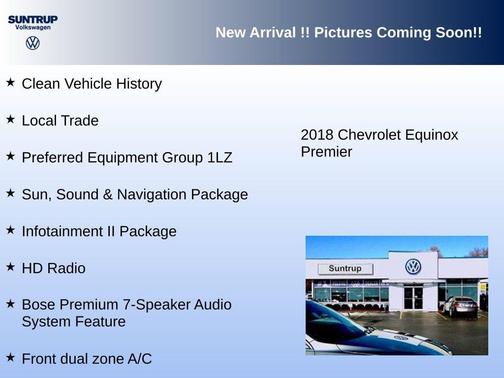 SUNTRUP
Volkswagen

New Arrival !! Pictures Coming Soon!!

★ Clean Vehicle History

★ Local Trade

★ Preferred Equipment Group 1LZ

★ Sun, Sound & Navigation Package

★ Infotainment II Package

★ HD Radio

★ Bose Premium 7-Speaker Audio System Feature

★ Front dual zone A/C

2018 Chevrolet Equinox Premier

Suntrup